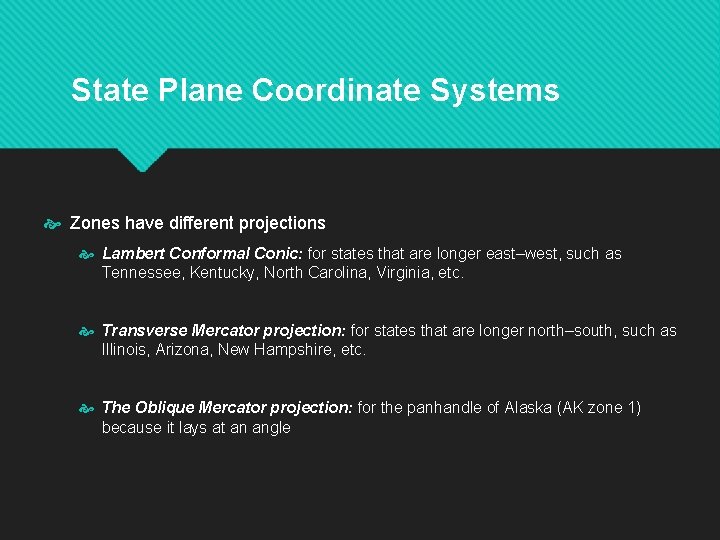 State Plane Coordinate Systems

Zones have different projections

Lambert Conformal Conic: for states that are longer east–west, such as Tennessee, Kentucky, North Carolina, Virginia, etc.

Transverse Mercator projection: for states that are longer north–south, such as Illinois, Arizona, New Hampshire, etc.

The Oblique Mercator projection: for the panhandle of Alaska (AK zone 1) because it lays at an angle